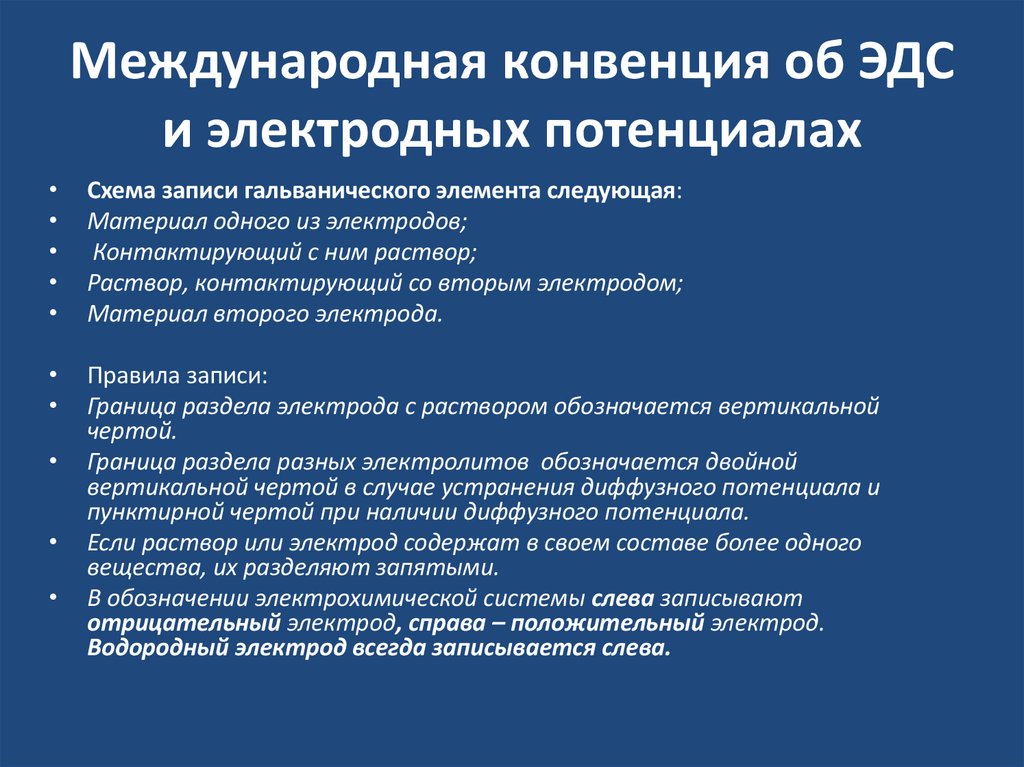 Международная конвенция об ЭДС и электродных потенциалах

• Схема записи гальванического элемента следующая:
• Материал одного из электродов;
• Контактирующий с ним раствор;
• Раствор, контактирующий со вторым электродом;
• Материал второго электрода.

• Правила записи:
• Граница раздела электрода с раствором обозначается вертикальной чертой.
• Граница раздела разных электролитов обозначается двойной вертикальной чертой в случае устранения диффузного потенциала и пунктирной чертой при наличии диффузного потенциала.
• Если раствор или электрод содержат в своем составе более одного вещества, их разделяют запятыми.
• В обозначении электрохимической системы слева записывают отрицательный электрод, справа – положительный электрод. Водородный электрод всегда записывается слева.